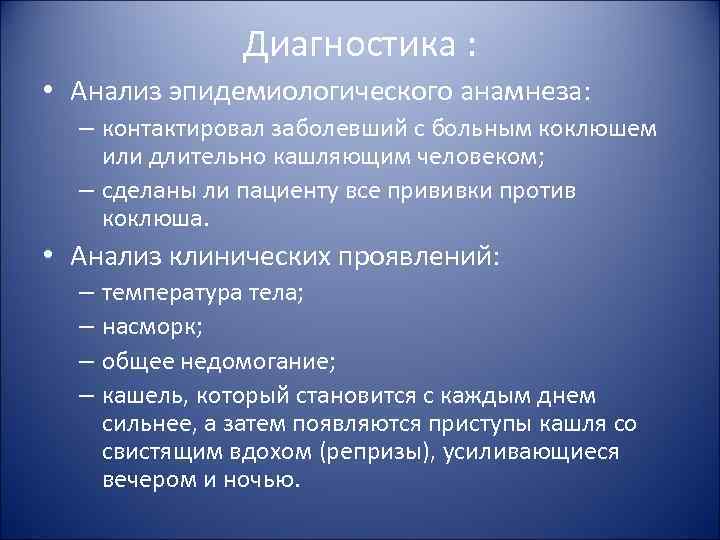 Диагностика :

• Анализ эпидемиологического анамнеза:

– контактировал заболевший с больным коклюшем или длительно кашляющим человеком;

– сделаны ли пациенту все прививки против коклюша.

• Анализ клинических проявлений:

– температура тела;

– насморк;

– общее недомогание;

– кашель, который становится с каждым днем сильнее, а затем появляются приступы кашля со свистящим вдохом (репризы), усиливающиеся вечером и ночью.